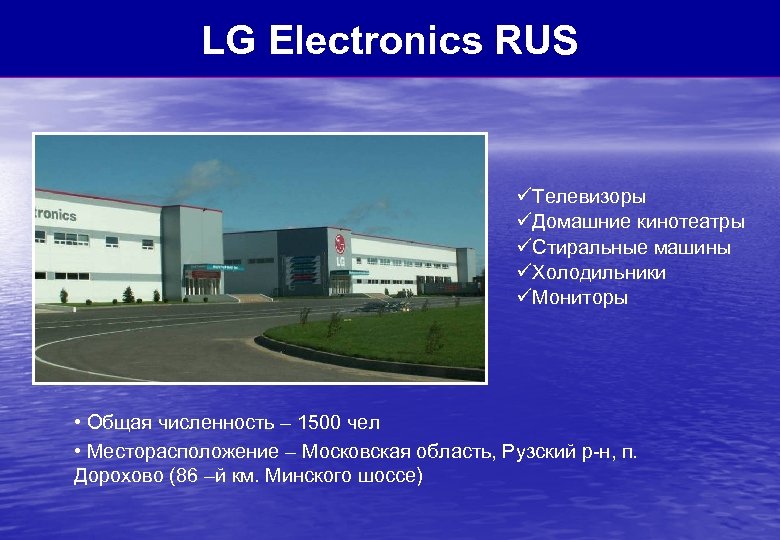 LG Electronics RUS

tronics

LG

✓Телевизоры
✓Домашние кинотеатры
✓Стиральные машины
✓Холодильники
✓Мониторы

• Общая численность – 1500 чел

• Месторасположение – Московская область, Рузский р-н, п. Дорохово (86 –й км. Минского шоссе)